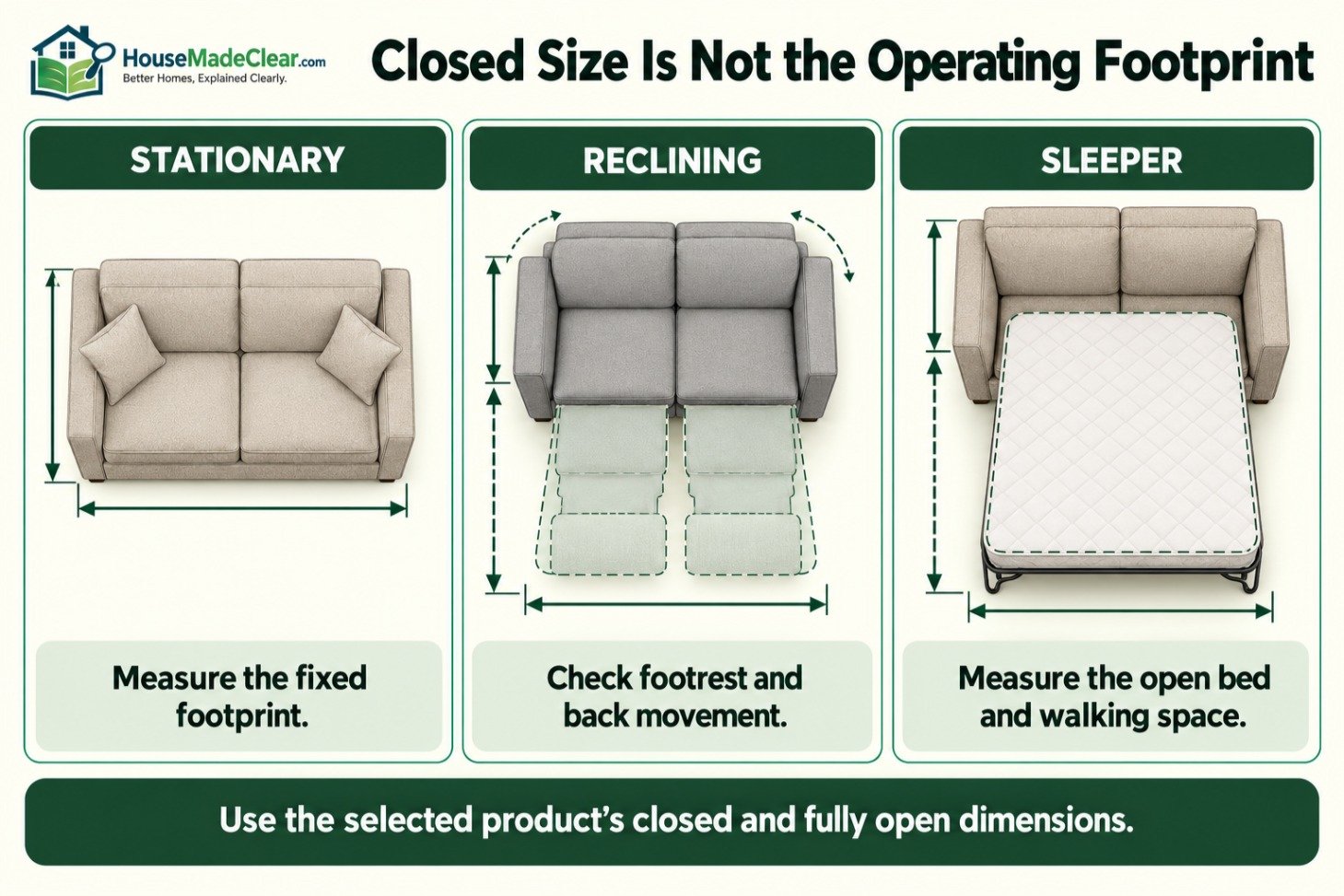 HouseMadeClear.com
Better Homes, Explained Clearly.

Closed Size Is Not the Operating Footprint

STATIONARY

Measure the fixed footprint.

RECLINING

Check footrest and back movement.

SLEEPER

Measure the open bed and walking space.

Use the selected product's closed and fully open dimensions.